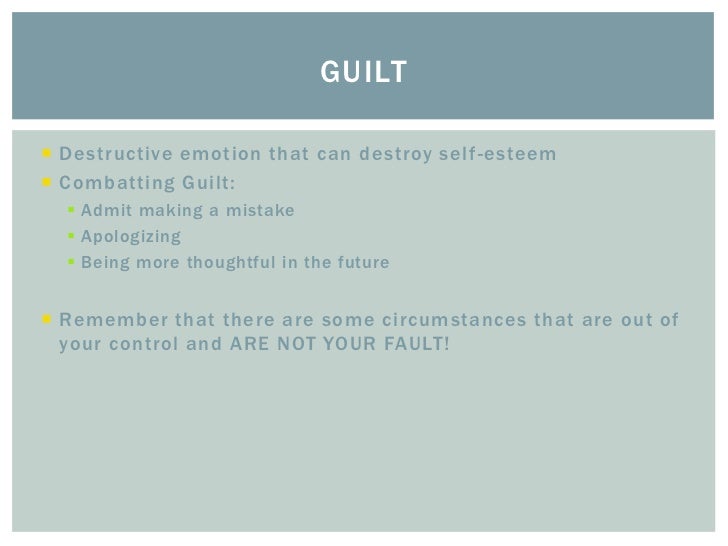 GUILT

- Destructive emotion that can destroy self-esteem
- Combatting Guilt:
  - Admit making a mistake
  - Apologizing
  - Being more thoughtful in the future

- Remember that there are some circumstances that are out of your control and ARE NOT YOUR FAULT!